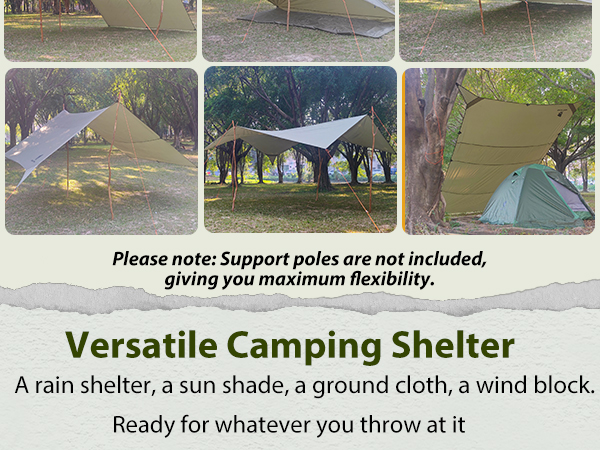 Please note: Support poles are not included, giving you maximum flexibility.

Versatile Camping Shelter

A rain shelter, a sun shade, a ground cloth, a wind block.

Ready for whatever you throw at it